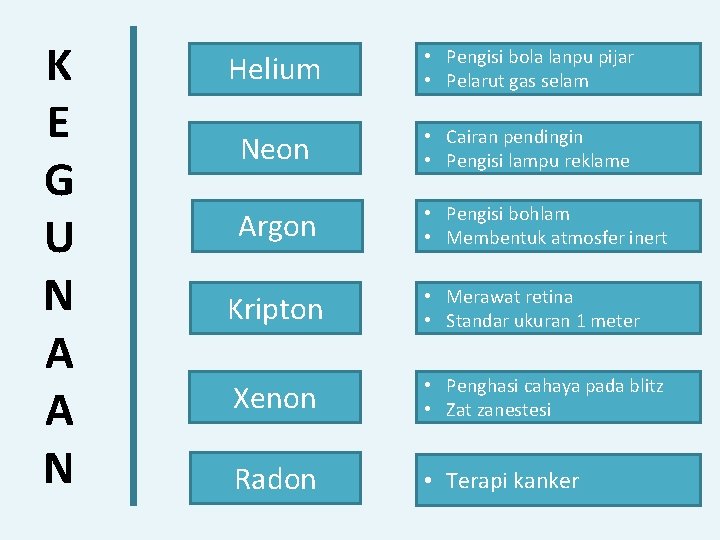 K
E
G
U
N
A
A
N

Helium

• Pengisi bola lanpu pijar
• Pelarut gas selam

Neon

• Cairan pendingin
• Pengisi lampu reklame

Argon

• Pengisi bohlam
• Membentuk atmosfer inert

Kripton

• Merawat retina
• Standar ukuran 1 meter

Xenon

• Penghasi cahaya pada blitz
• Zat zanestesi

Radon

• Terapi kanker